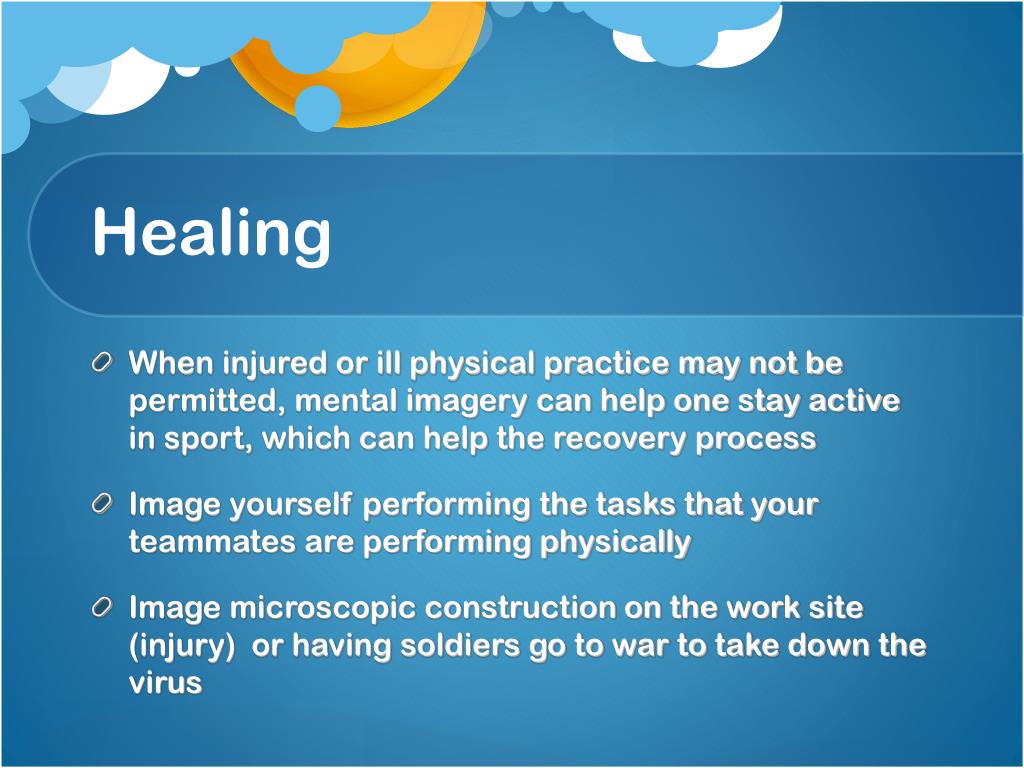 Healing

When injured or ill physical practice may not be permitted, mental imagery can help one stay active in sport, which can help the recovery process

Image yourself performing the tasks that your teammates are performing physically

Image microscopic construction on the work site (injury)  or having soldiers go to war to take down the virus